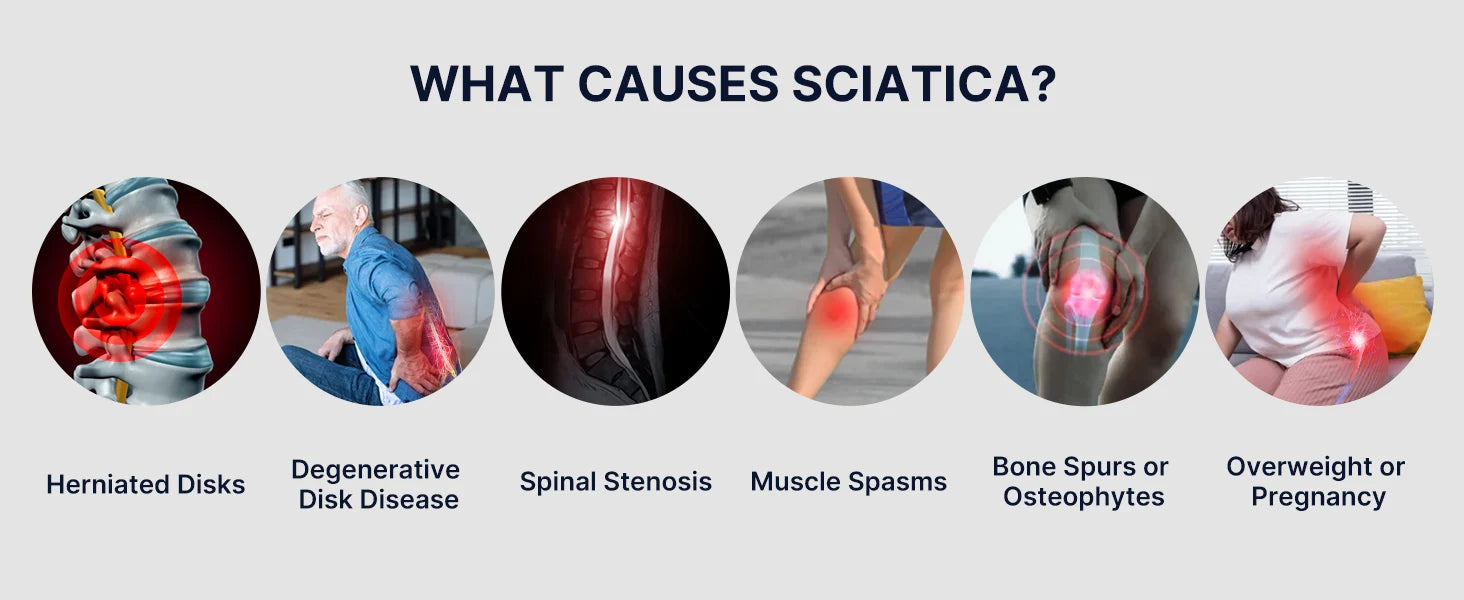 WHAT CAUSES SCIATICA?

Herniated Disks

Degenerative Disk Disease

Spinal Stenosis

Muscle Spasms

Bone Spurs or Osteophytes

Overweight or Pregnancy